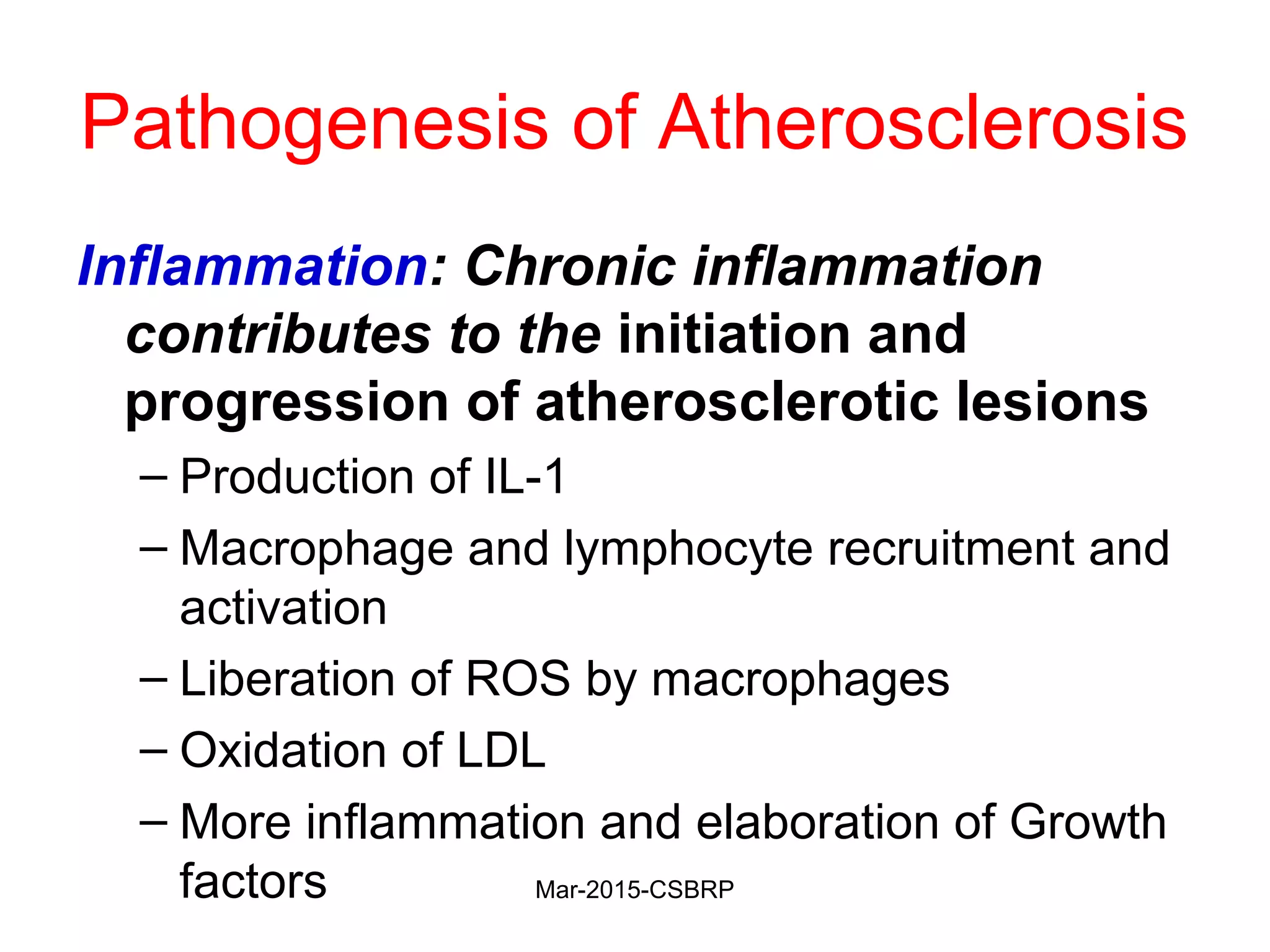 Pathogenesis of Atherosclerosis

Inflammation: Chronic inflammation contributes to the initiation and progression of atherosclerotic lesions

– Production of IL-1
– Macrophage and lymphocyte recruitment and activation
– Liberation of ROS by macrophages
– Oxidation of LDL
– More inflammation and elaboration of Growth factors

Mar-2015-CSBRP